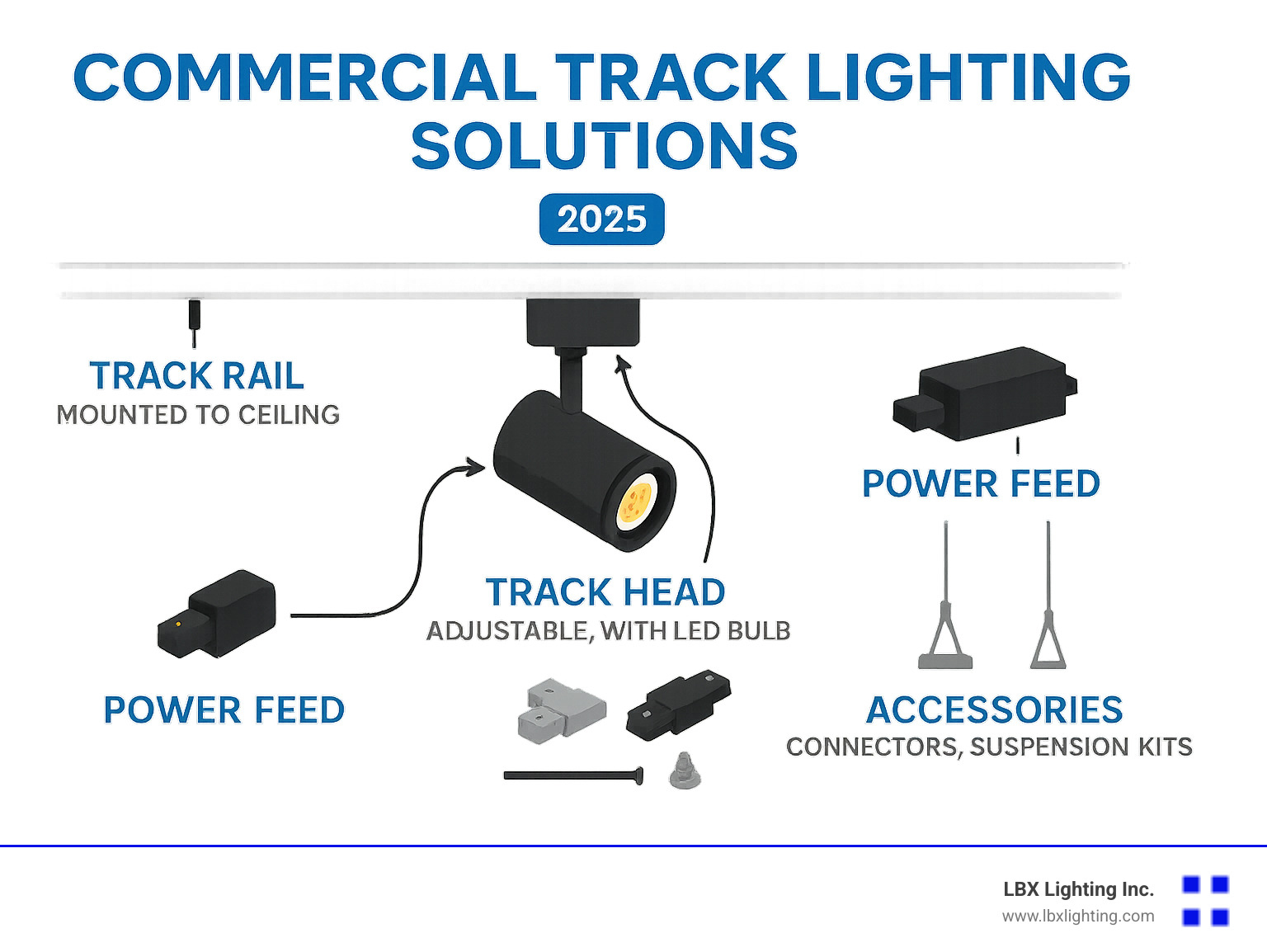 COMMERCIAL TRACK LIGHTING SOLUTIONS

2025

TRACK RAIL
MOUNTED TO CEILING

POWER FEED

TRACK HEAD
ADJUSTABLE, WITH LED BULB

POWER FEED

ACCESSORIES
CONNECTORS, SUSPENSION KITS

LBX Lighting Inc.
www.lbxlighting.com